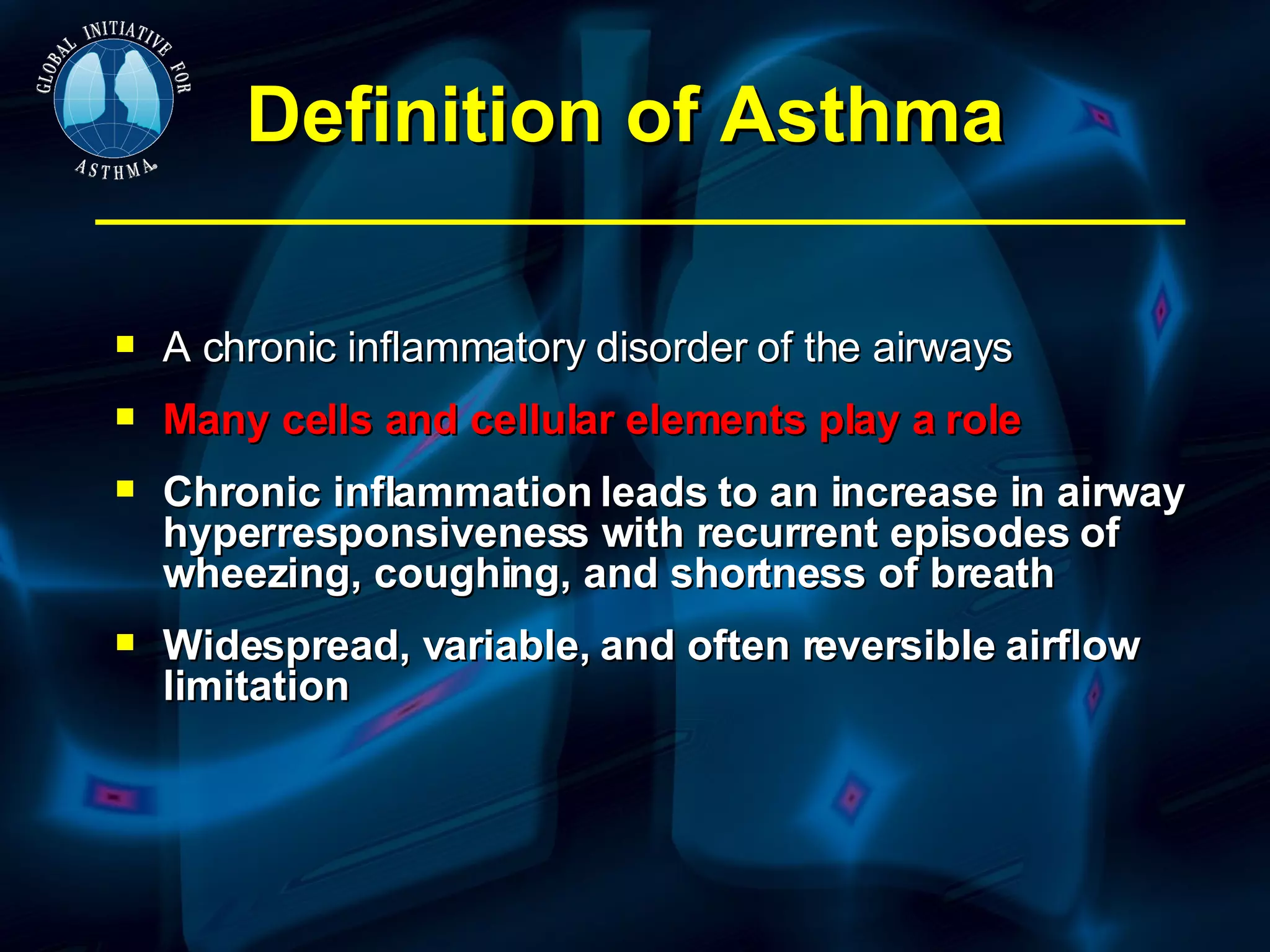 GLOBAL INITIATIVE FOR ASTHMA

Definition of Asthma

- A chronic inflammatory disorder of the airways
- Many cells and cellular elements play a role
- Chronic inflammation leads to an increase in airway hyperresponsiveness with recurrent episodes of wheezing, coughing, and shortness of breath
- Widespread, variable, and often reversible airflow limitation